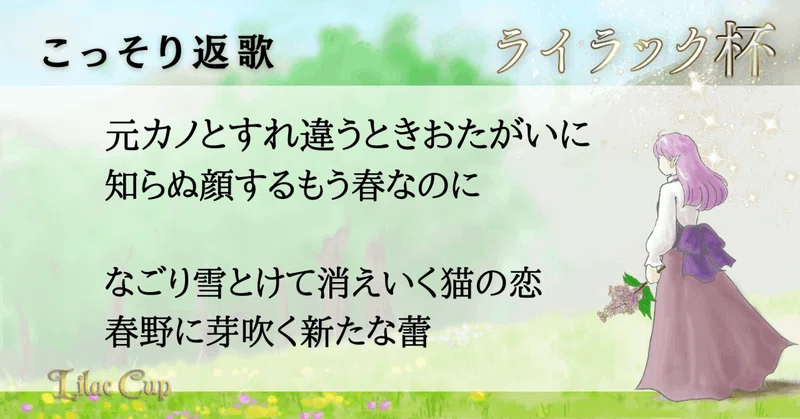 こっそり返歌

ライラック杯

元カノとすれ違うときおたがいに
知らぬ顔するもう春なのに

なごり雪とけて消えいく猫の恋
春野に芽吹く新たな蕾

Lilac Cup